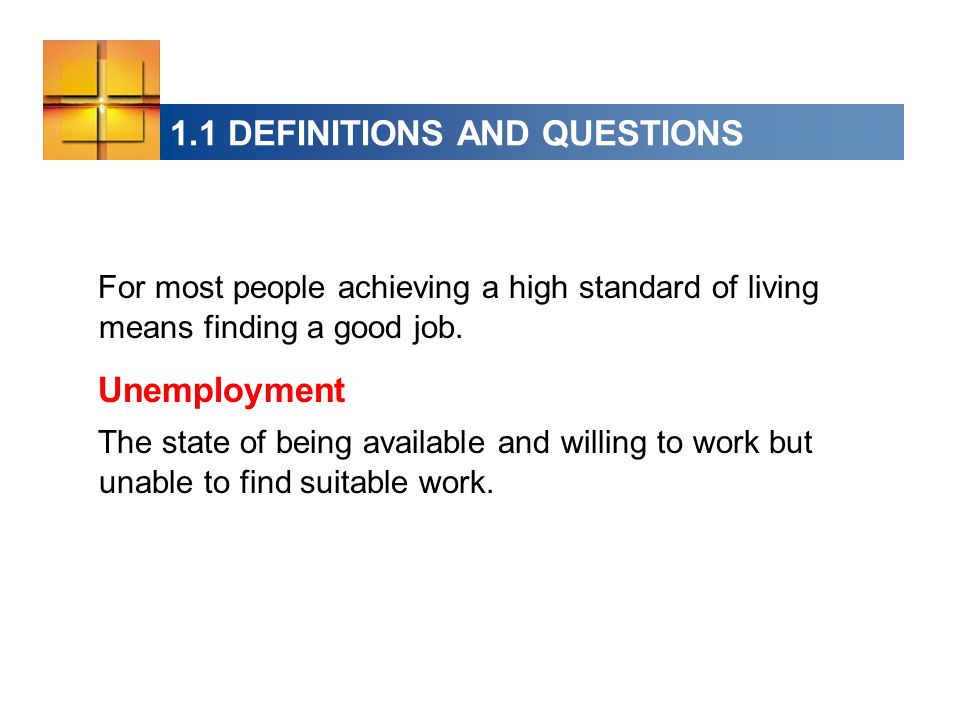 1.1 DEFINITIONS AND QUESTIONS

For most people achieving a high standard of living means finding a good job.

Unemployment

The state of being available and willing to work but unable to find suitable work.